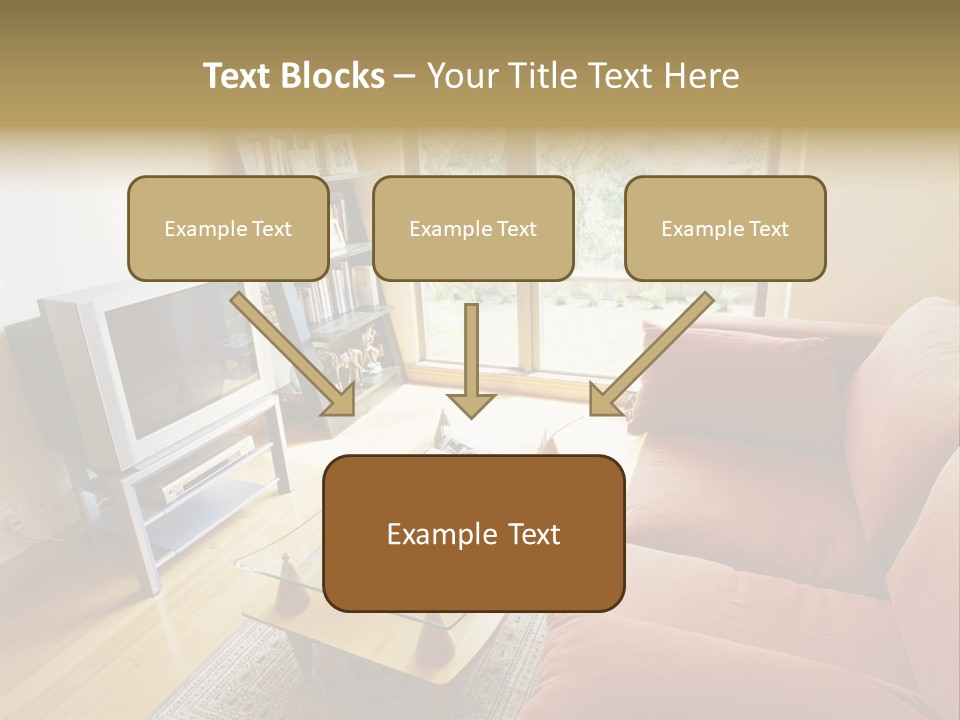 Text Blocks – Your Title Text Here

Example Text

Example Text

Example Text

Example Text